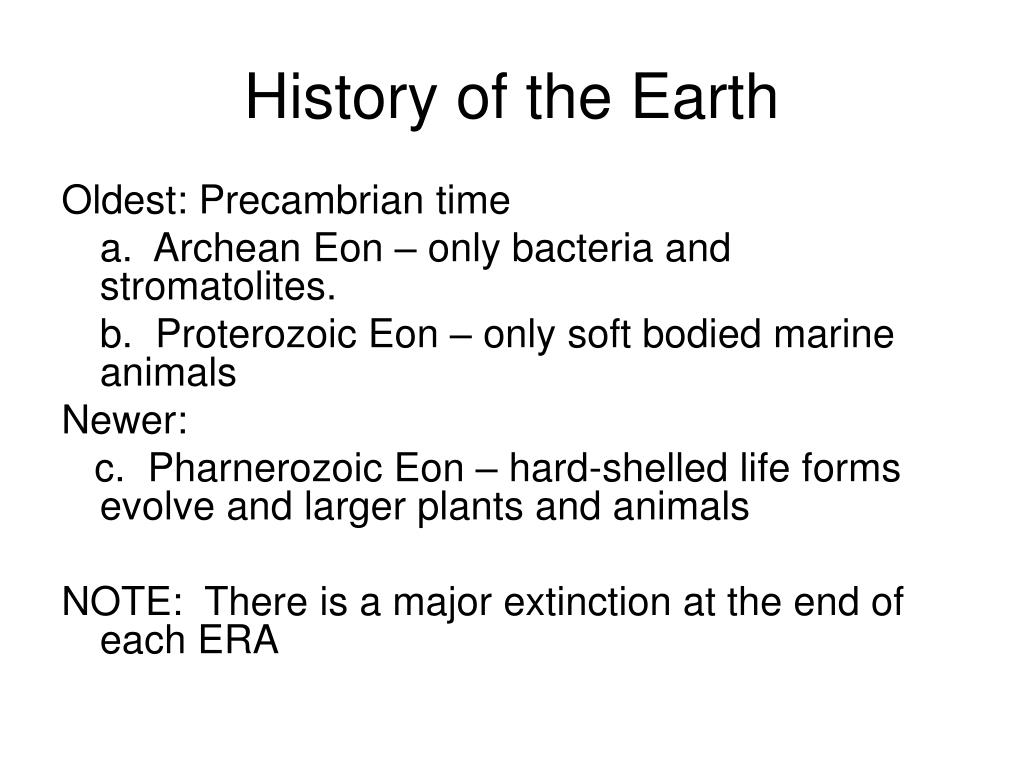 History of the Earth

Oldest: Precambrian time

a. Archean Eon – only bacteria and stromatolites.

b. Proterozoic Eon – only soft bodied marine animals

Newer:

c. Pharnerozoic Eon – hard-shelled life forms evolve and larger plants and animals

NOTE: There is a major extinction at the end of each ERA